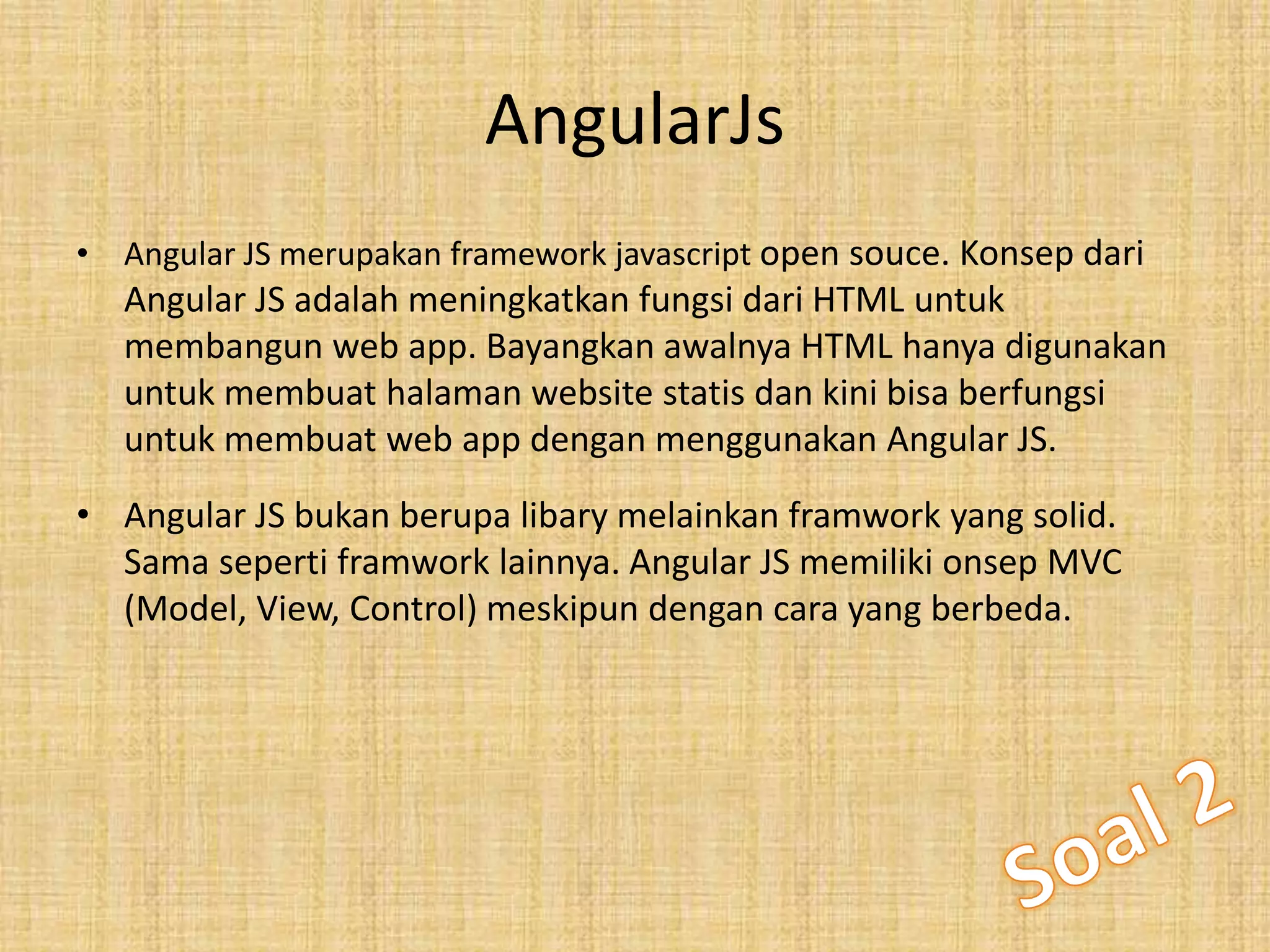 AngularJs

• Angular JS merupakan framework javascript open souce. Konsep dari Angular JS adalah meningkatkan fungsi dari HTML untuk membangun web app. Bayangkan awalnya HTML hanya digunakan untuk membuat halaman website statis dan kini bisa berfungsi untuk membuat web app dengan menggunakan Angular JS.

• Angular JS bukan berupa libary melainkan framwork yang solid. Sama seperti framwork lainnya. Angular JS memiliki onsep MVC (Model, View, Control) meskipun dengan cara yang berbeda.

Soal 2